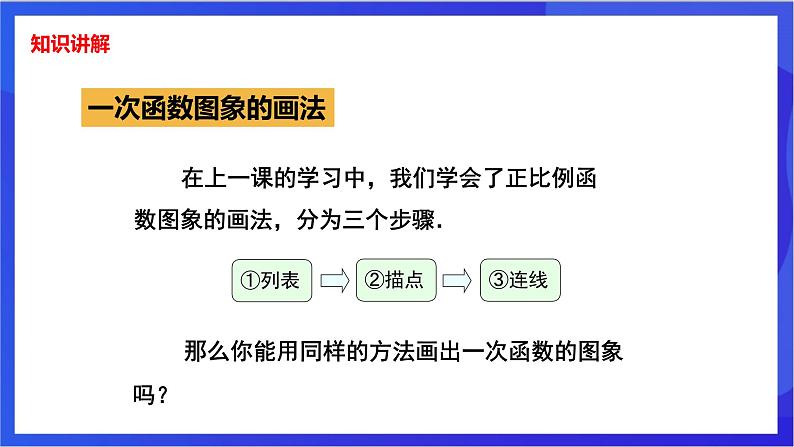 知识讲解

一次函数图象的画法

在上一课的学习中，我们学会了正比例函数图象的画法，分为三个步骤.

①列表 ②描点 ③连线

那么你能用同样的方法画出一次函数的图象吗？